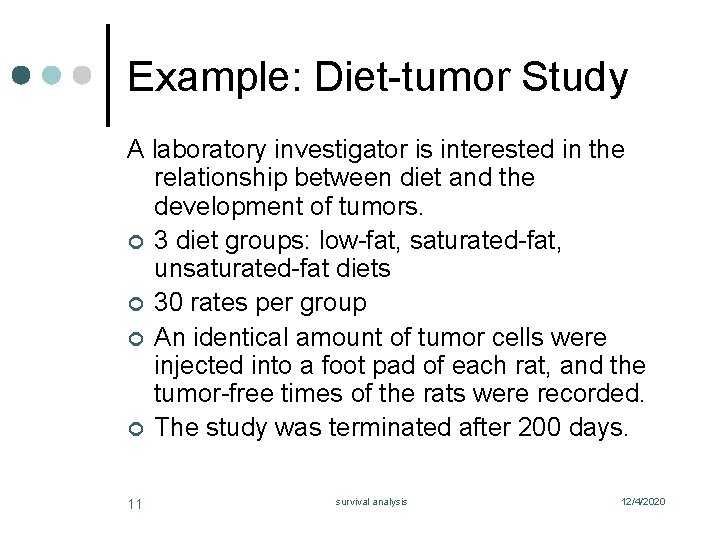 Example: Diet-tumor Study

A laboratory investigator is interested in the relationship between diet and the development of tumors.

- 3 diet groups: low-fat, saturated-fat, unsaturated-fat diets
- 30 rates per group
- An identical amount of tumor cells were injected into a foot pad of each rat, and the tumor-free times of the rats were recorded.
- The study was terminated after 200 days.

11 survival analysis 12/4/2020